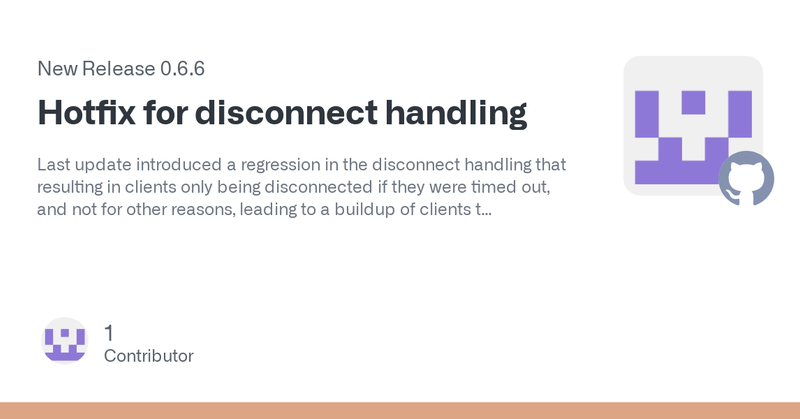 New Release 0.6.6

Hotfix for disconnect handling

Last update introduced a regression in the disconnect handling that resulting in clients only being disconnected if they were timed out, and not for other reasons, leading to a buildup of clients t...

1
Contributor